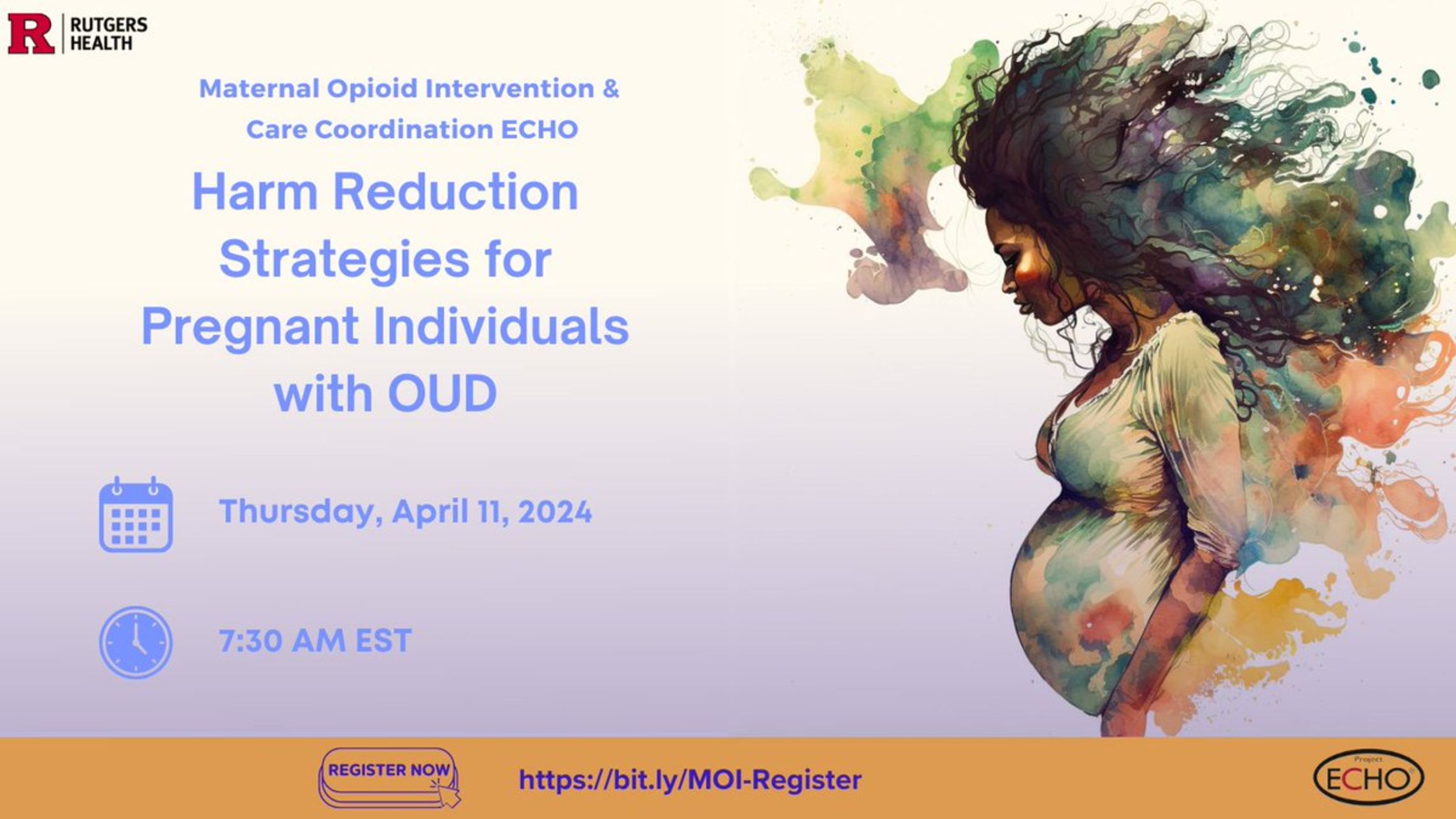 R RUTGERS HEALTH

Maternal Opioid Intervention & Care Coordination ECHO

Harm Reduction Strategies for Pregnant Individuals with OUD

Thursday, April 11, 2024

7:30 AM EST

REGISTER NOW

https://bit.ly/MOI-Register

Project ECHO